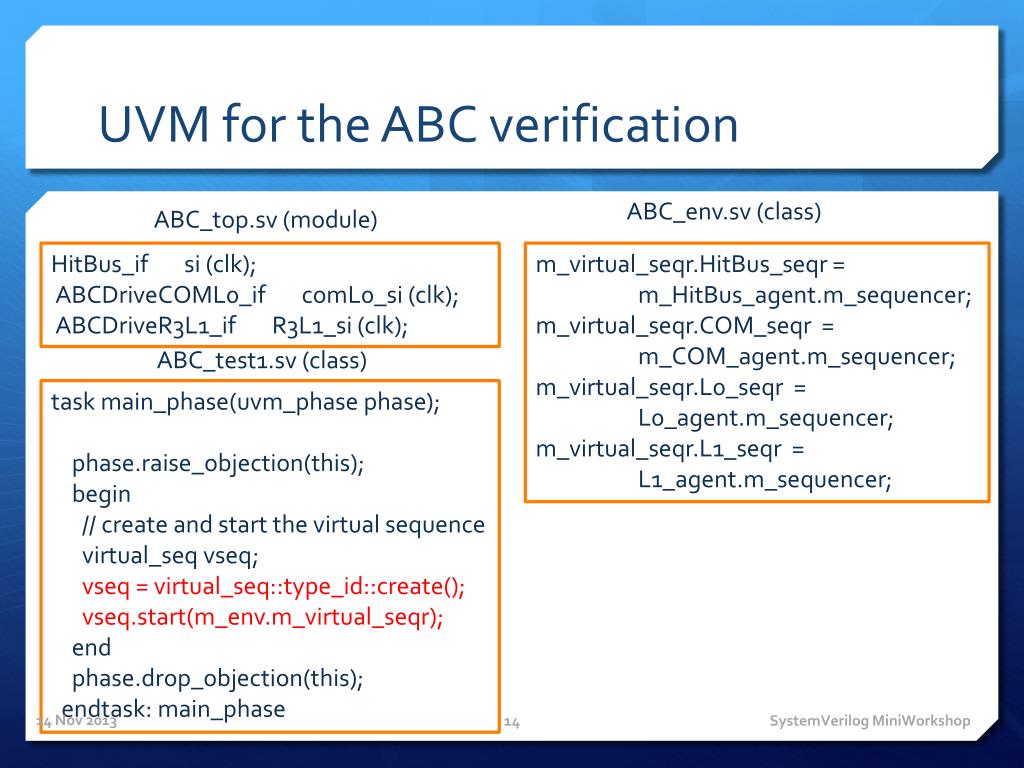 UVM for the ABC verification

ABC_top.sv (module)

HitBus_if si (clk);
ABCDriveCOML0_if comL0_si (clk);
ABCDriveR3L1_if R3L1_si (clk);

ABC_test1.sv (class)

task main_phase(uvm_phase phase);

phase.raise_objection(this);
begin
// create and start the virtual sequence
virtual_seq vseq;
vseq = virtual_seq::type_id::create();
vseq.start(m_env.m_virtual_seqr);
end
phase.drop_objection(this);
endtask: main_phase

ABC_env.sv (class)

m_virtual_seqr.HitBus_seqr =
m_HitBus_agent.m_sequencer;
m_virtual_seqr.COM_seqr =
m_COM_agent.m_sequencer;
m_virtual_seqr.L0_seqr =
L0_agent.m_sequencer;
m_virtual_seqr.L1_seqr =
L1_agent.m_sequencer;

14 Nov 2013

14

SystemVerilog MiniWorkshop